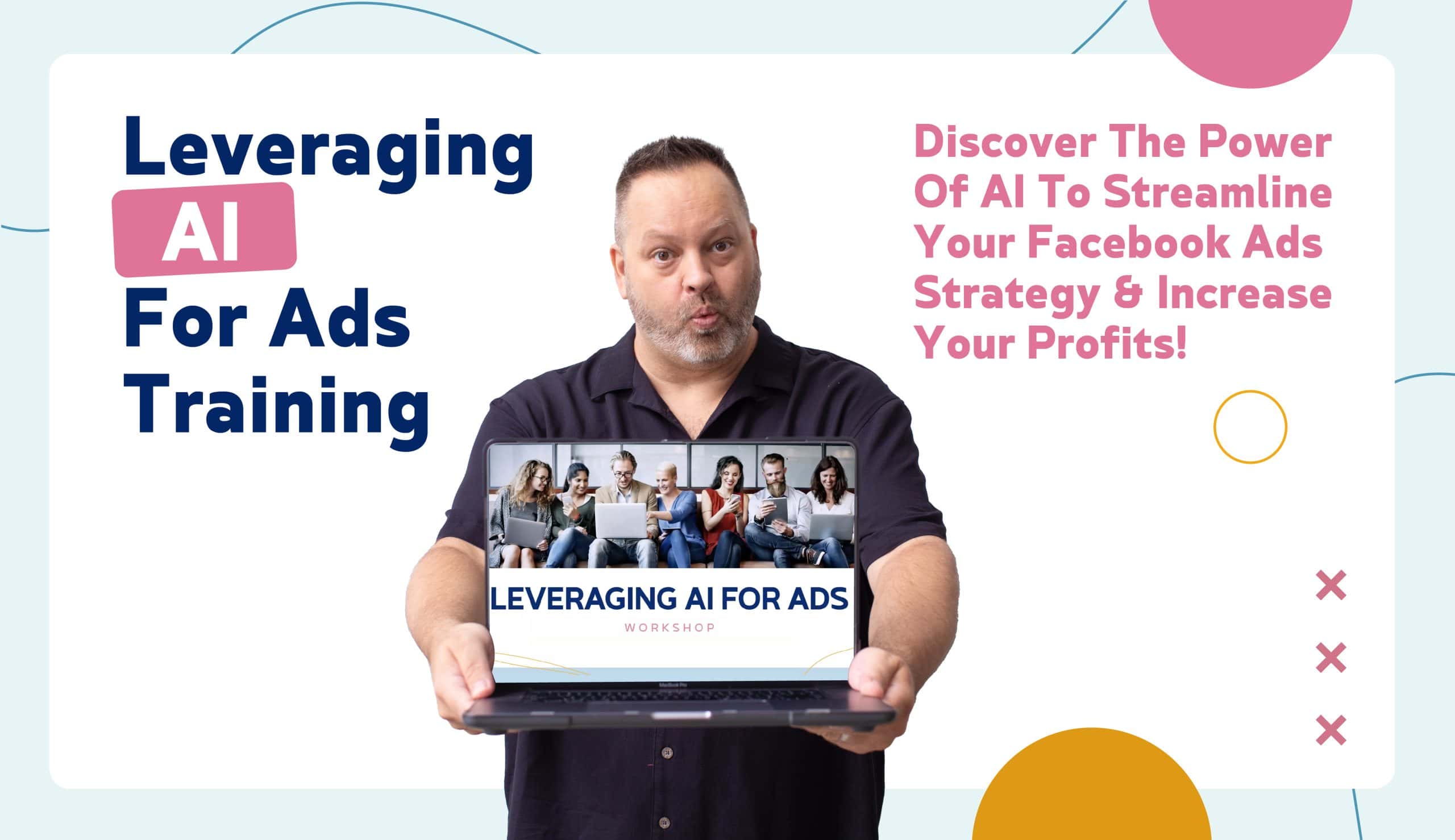 Leveraging
AI
For Ads
Training

Discover The Power Of AI To Streamline Your Facebook Ads Strategy & Increase Your Profits!

LEVERAGING AI FOR ADS
WORKSHOP

MacBook Pro